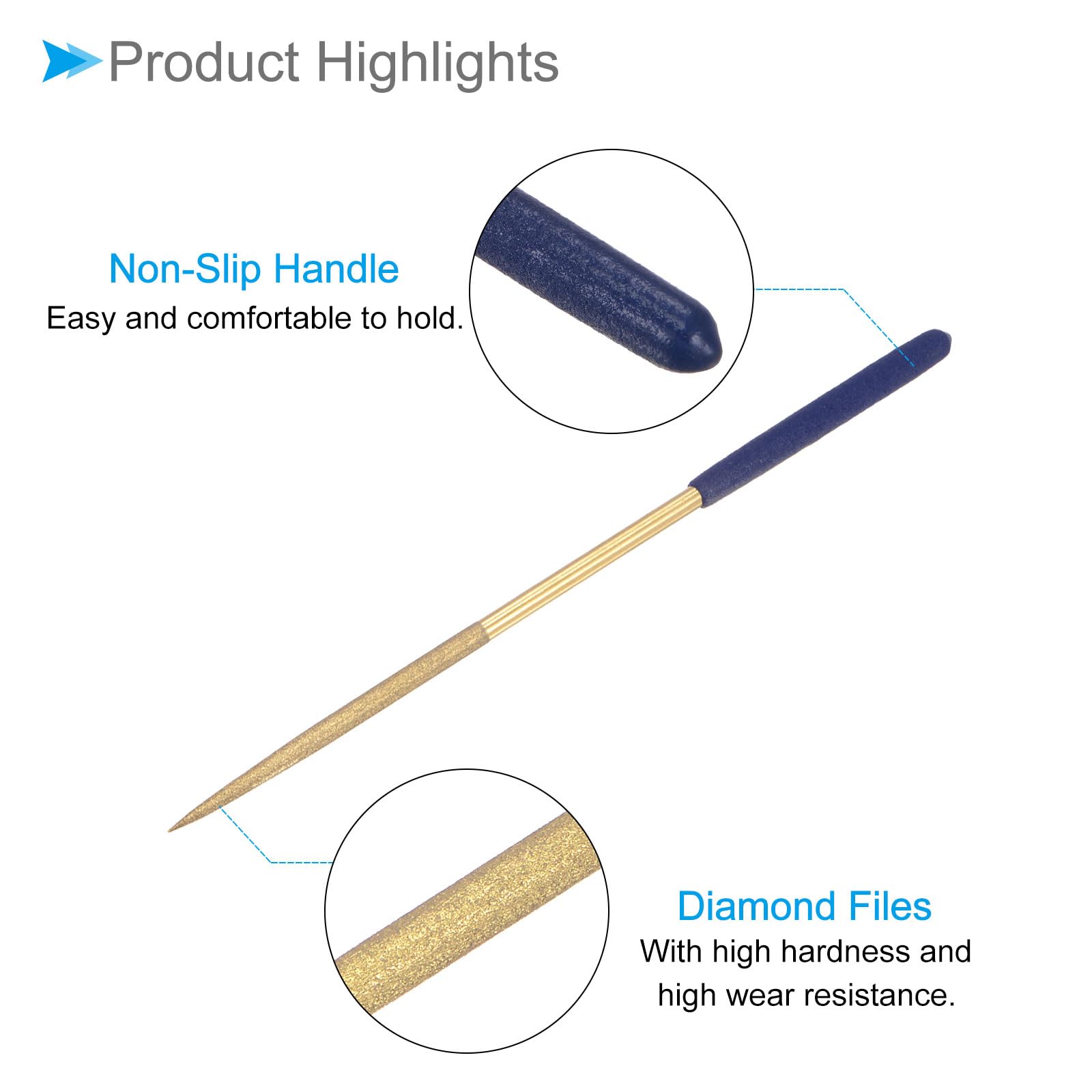 Product Highlights

Non-Slip Handle
Easy and comfortable to hold.

Diamond Files
With high hardness and high wear resistance.